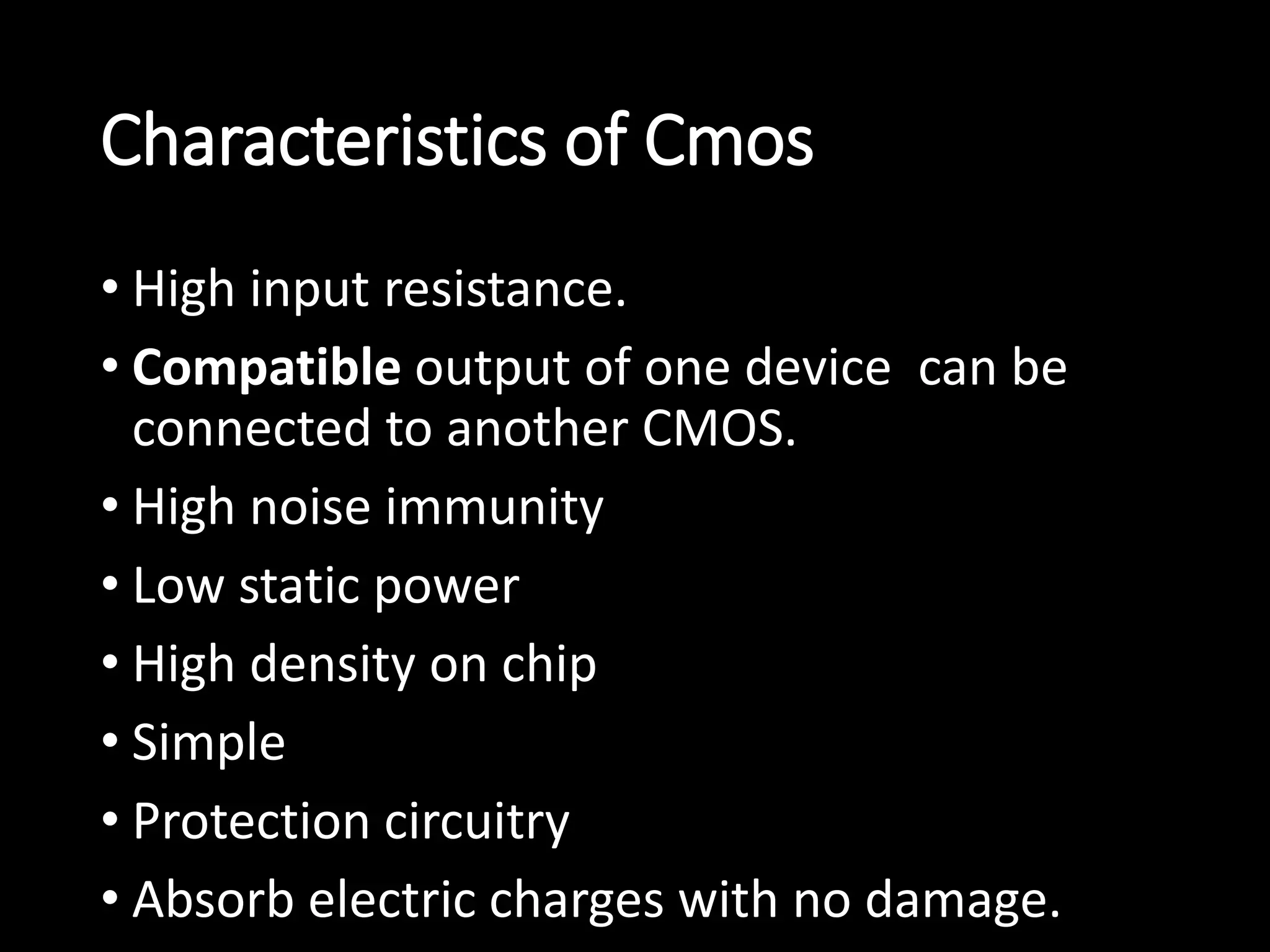 Characteristics of Cmos

• High input resistance.
• Compatible output of one device can be connected to another CMOS.
• High noise immunity
• Low static power
• High density on chip
• Simple
• Protection circuitry
• Absorb electric charges with no damage.